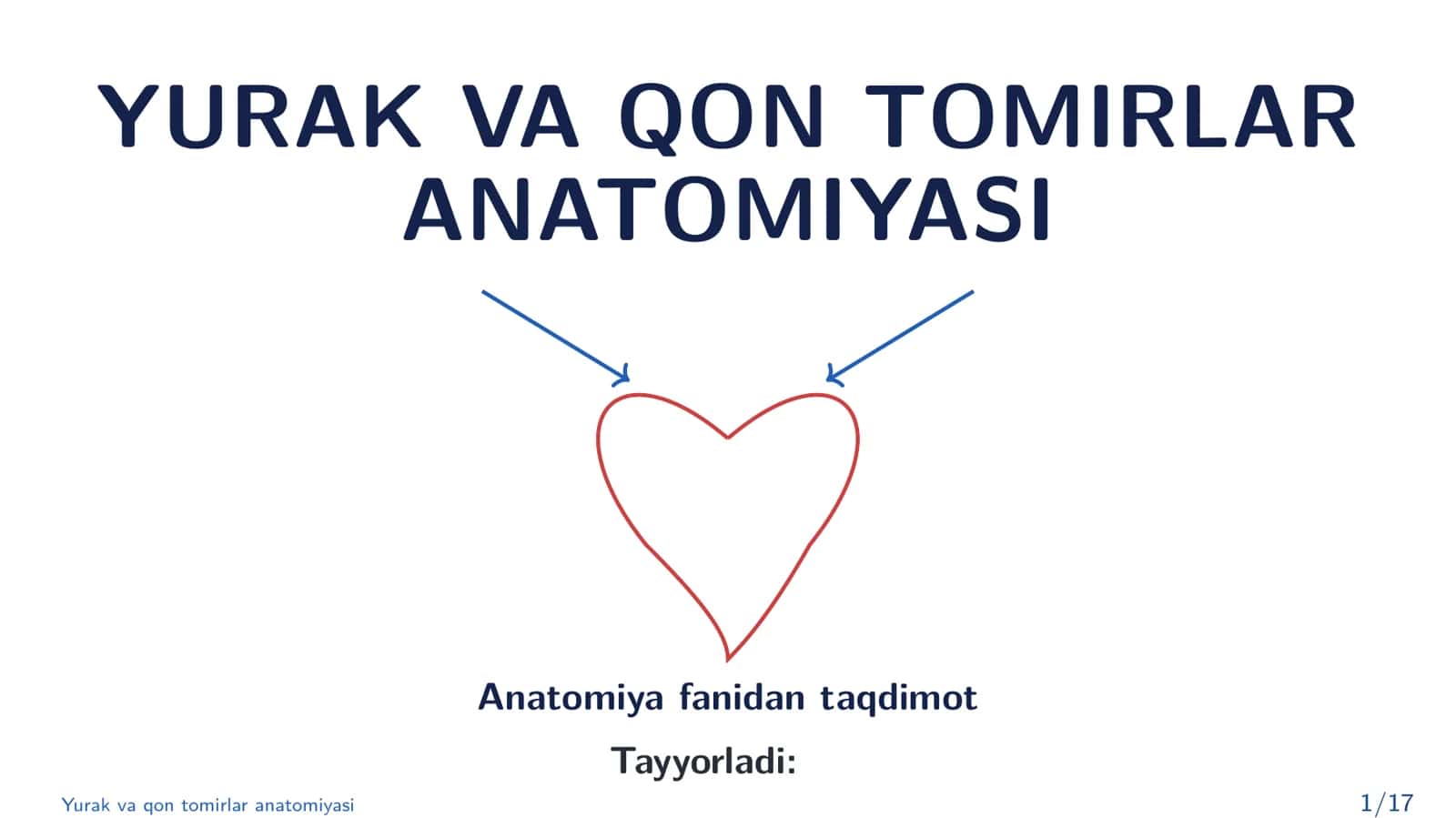 YURAK VA QON TOMIRLAR ANATOMIYASI

Anatomiya fanidan taqdimot

Tayyorladi:

Yurak va qon tomirlar anatomiyasi

1/17